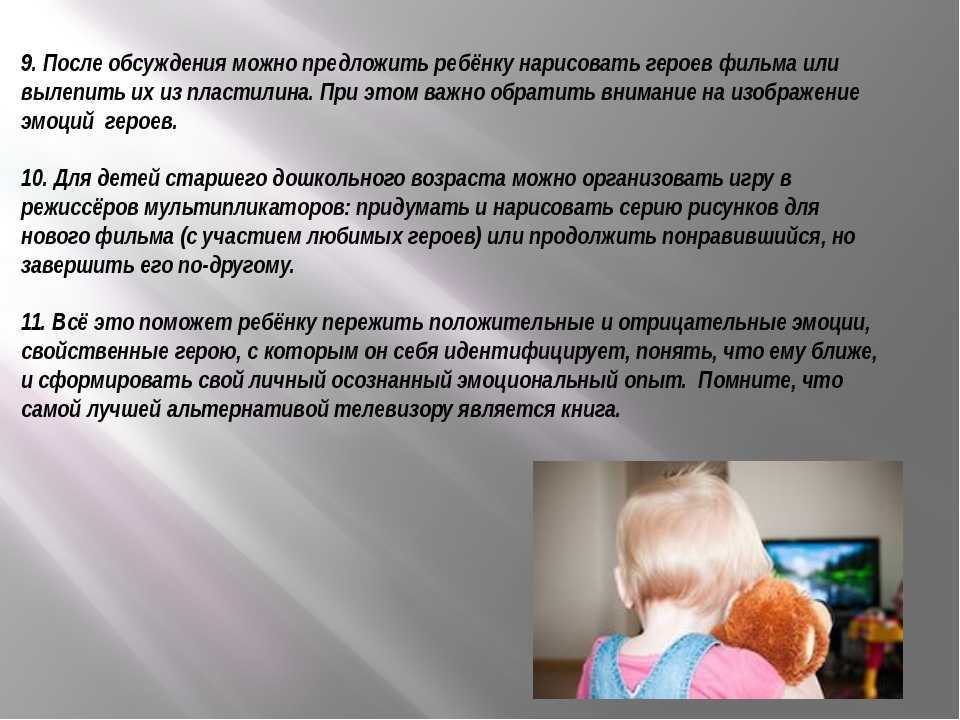 9. После обсуждения можно предложить ребёнку нарисовать героев фильма или вылепить их из пластилина. При этом важно обратить внимание на изображение эмоций героев.

10. Для детей старшего дошкольного возраста можно организовать игру в режиссёров мультипликаторов: придумать и нарисовать серию рисунков для нового фильма (с участием любимых героев) или продолжить понравившийся, но завершить его по-другому.

11. Всё это поможет ребёнку пережить положительные и отрицательные эмоции, свойственные герою, с которым он себя идентифицирует, понять, что ему ближе, и сформировать свой личный осознанный эмоциональный опыт. Помните, что самой лучшей альтернативой телевизору является книга.